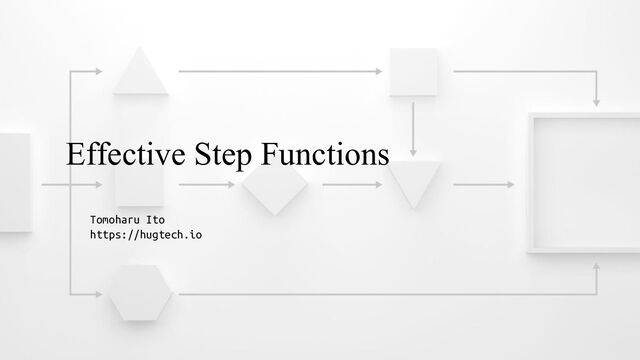 Effective Step Functions

Tomoharu Ito
https://hugtech.io